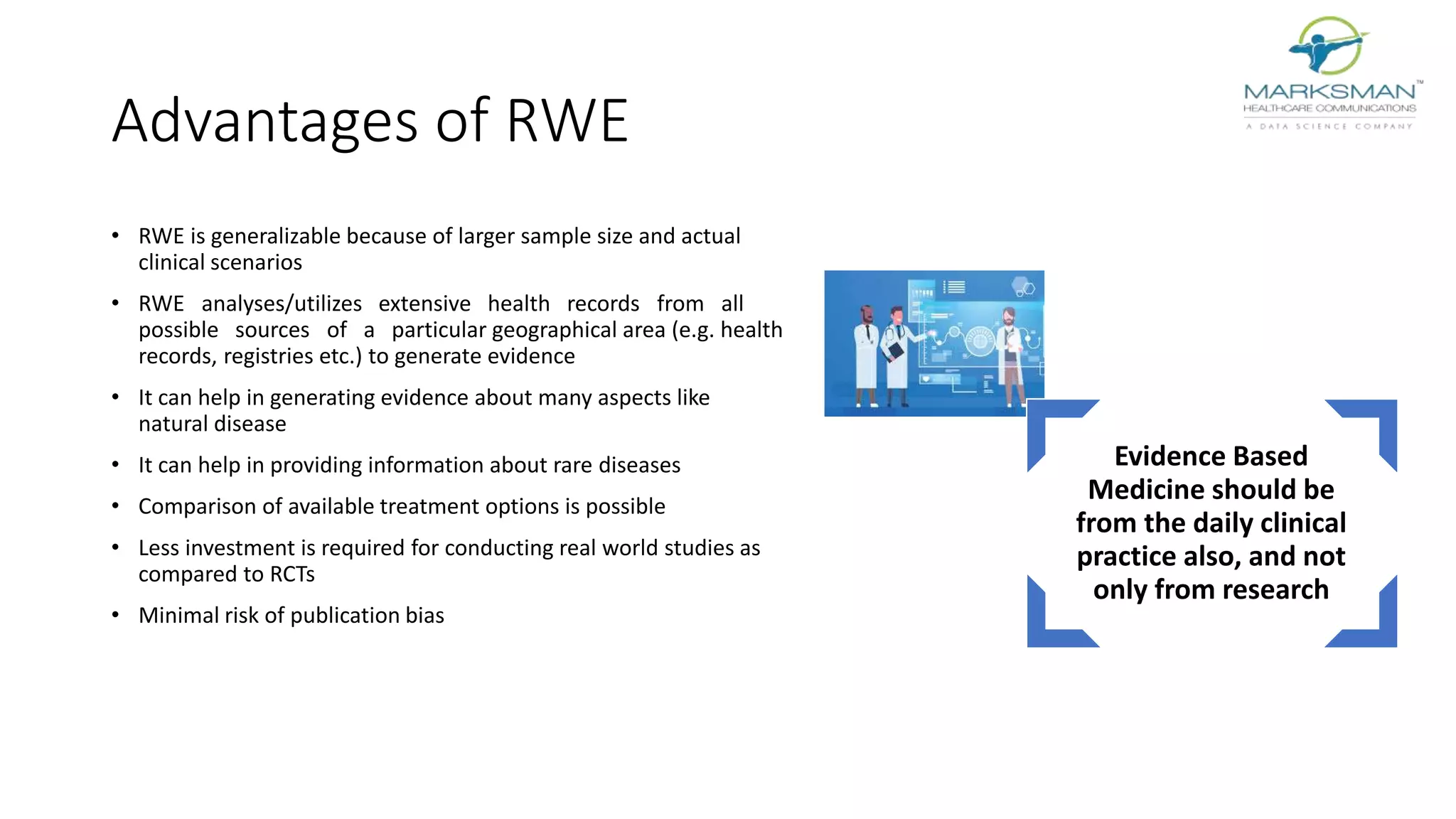 MARKSMAN™
HEALTHCARE COMMUNICATIONS
A DATA SCIENCE COMPANY

Advantages of RWE

• RWE is generalizable because of larger sample size and actual clinical scenarios
• RWE analyses/utilizes extensive health records from all possible sources of a particular geographical area (e.g. health records, registries etc.) to generate evidence
• It can help in generating evidence about many aspects like natural disease
• It can help in providing information about rare diseases
• Comparison of available treatment options is possible
• Less investment is required for conducting real world studies as compared to RCTs
• Minimal risk of publication bias

Evidence Based Medicine should be from the daily clinical practice also, and not only from research